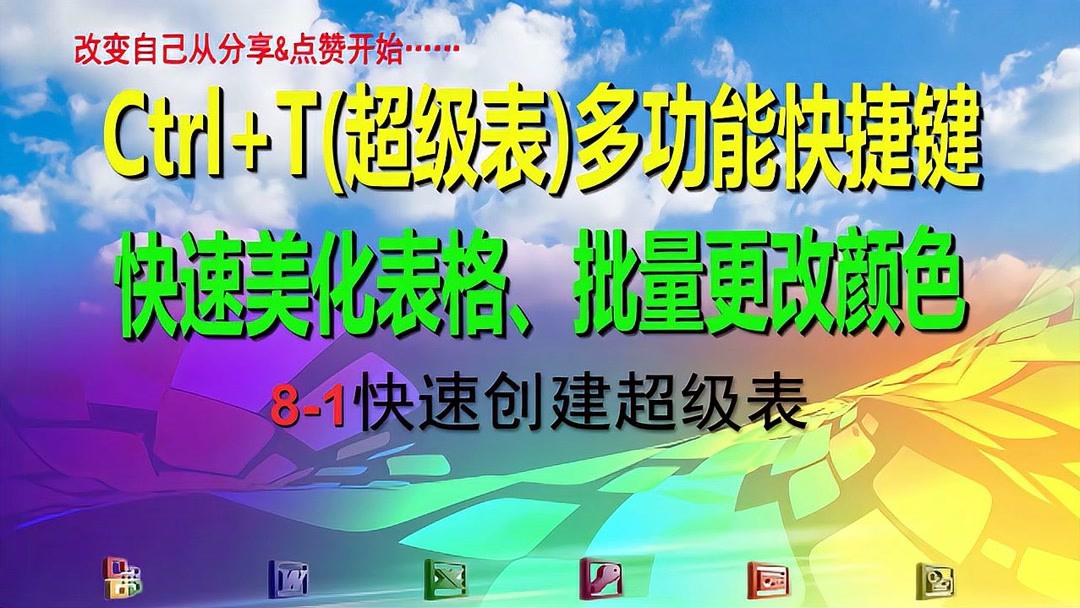 改变自己从分享&点赞开始……

Ctrl+T(超级表)多功能快捷键

快速美化表格、批量更改颜色

8-1快速创建超级表